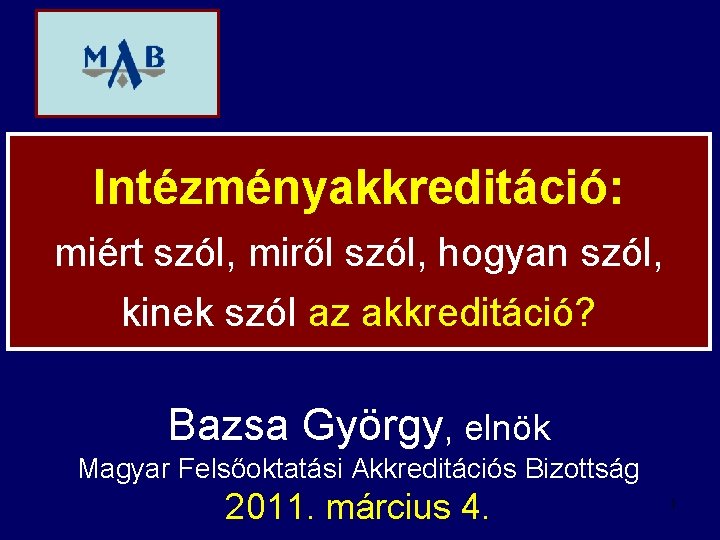 MAB

Intézményakkreditáció:
miért szól, miről szól, hogyan szól, kinek szól az akkreditáció?

Bazsa György, elnök
Magyar Felsőoktatási Akkreditációs Bizottság
2011. március 4.

1